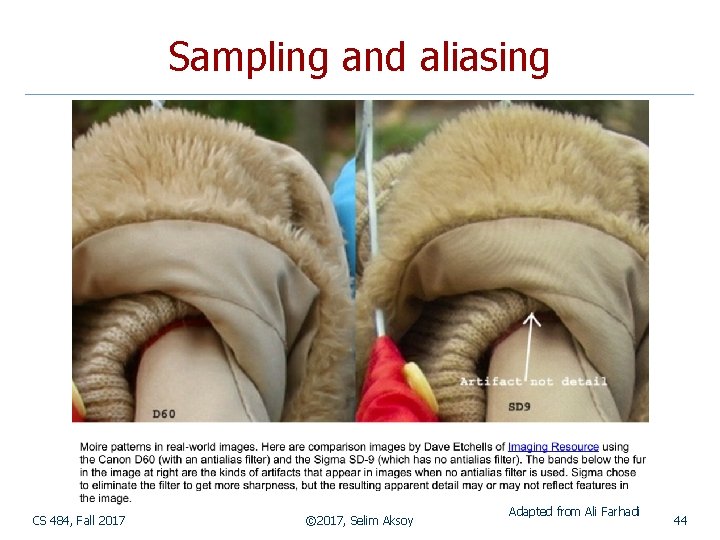 Sampling and aliasing

D60

Artifact not detail

SD9

Moire patterns in real-world images. Here are comparison images by Dave Etchells of Imaging Resource using the Canon D60 (with an antialias filter) and the Sigma SD-9 (which has no antialias filter). The bands below the fur in the image at right are the kinds of artifacts that appear in images when no antialias filter is used. Sigma chose to eliminate the filter to get more sharpness, but the resulting apparent detail may or may not reflect features in the image.

Adapted from Ali Farhadi

CS 484, Fall 2017

©2017, Selim Aksoy

44